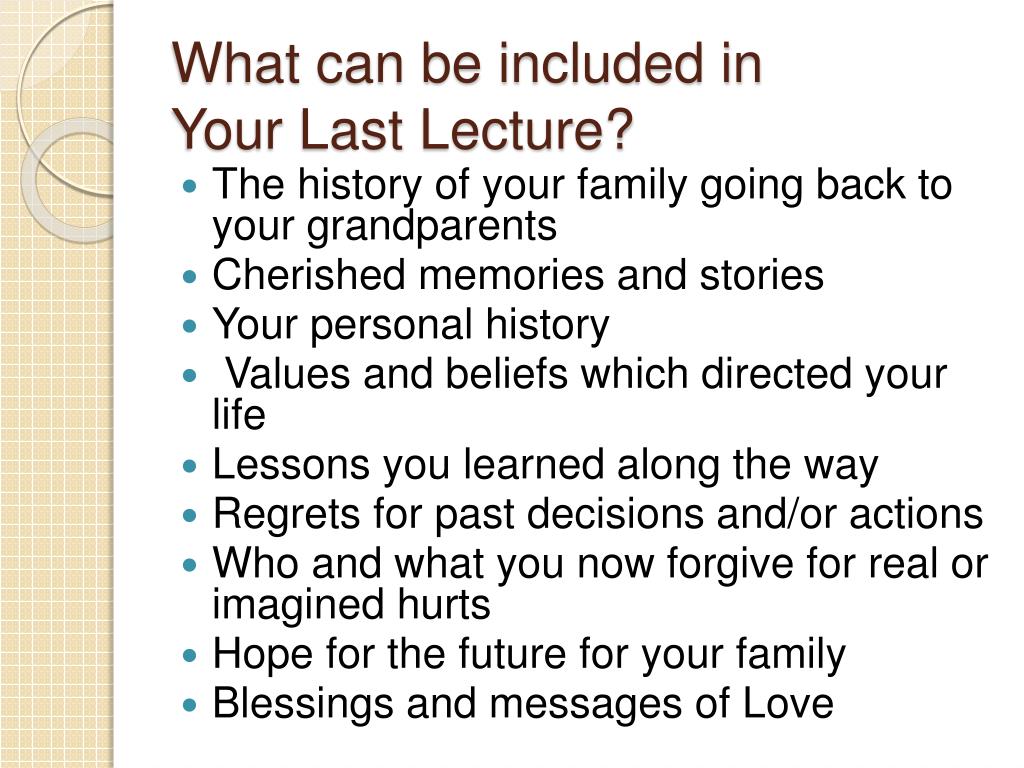 What can be included in Your Last Lecture?

- The history of your family going back to your grandparents
- Cherished memories and stories
- Your personal history
- Values and beliefs which directed your life
- Lessons you learned along the way
- Regrets for past decisions and/or actions
- Who and what you now forgive for real or imagined hurts
- Hope for the future for your family
- Blessings and messages of Love